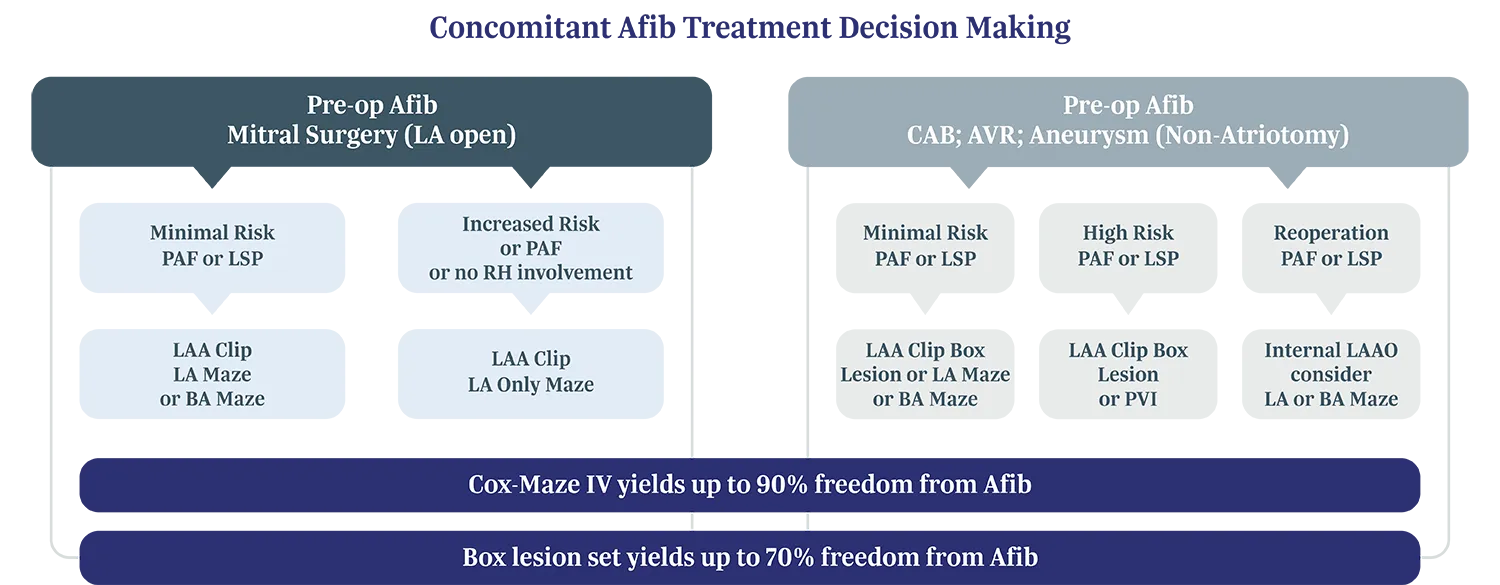 Concomitant Afib Treatment Decision Making

Pre-op Afib
Mitral Surgery (LA open)

Minimal Risk
PAF or LSP

LAA Clip
LA Maze
or BA Maze

Increased Risk
or PAF
or no RH involvement

LAA Clip
LA Only Maze

Pre-op Afib
CAB; AVR; Aneurysm (Non-Atriotomy)

Minimal Risk
PAF or LSP

LAA Clip Box
Lesion or LA Maze
or BA Maze

High Risk
PAF or LSP

LAA Clip Box
Lesion
or PVI

Reoperation
PAF or LSP

Internal LAAO
consider
LA or BA Maze

Cox-Maze IV yields up to 90% freedom from Afib

Box lesion set yields up to 70% freedom from Afib